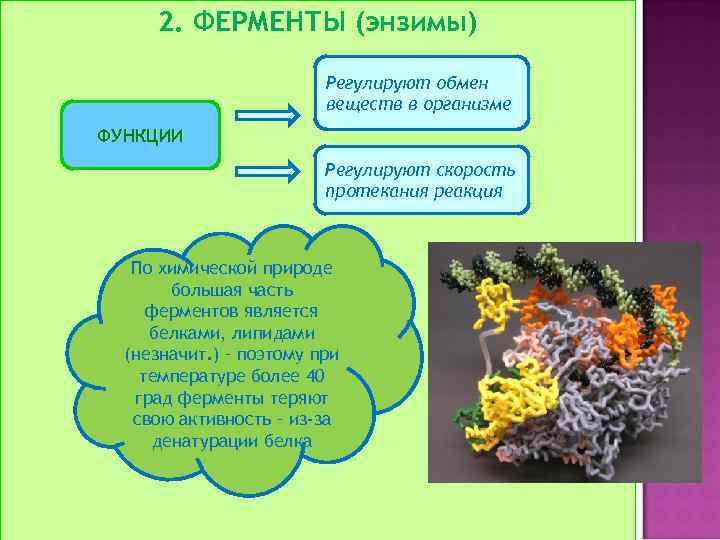 2. ФЕРМЕНТЫ (энзимы)

ФУНКЦИИ

Регулируют обмен веществ в организме

Регулируют скорость протекания реакция

По химической природе большая часть ферментов является белками, липидами (незначит.) – поэтому при температуре более 40 град ферменты теряют свою активность – из-за денатурации белка